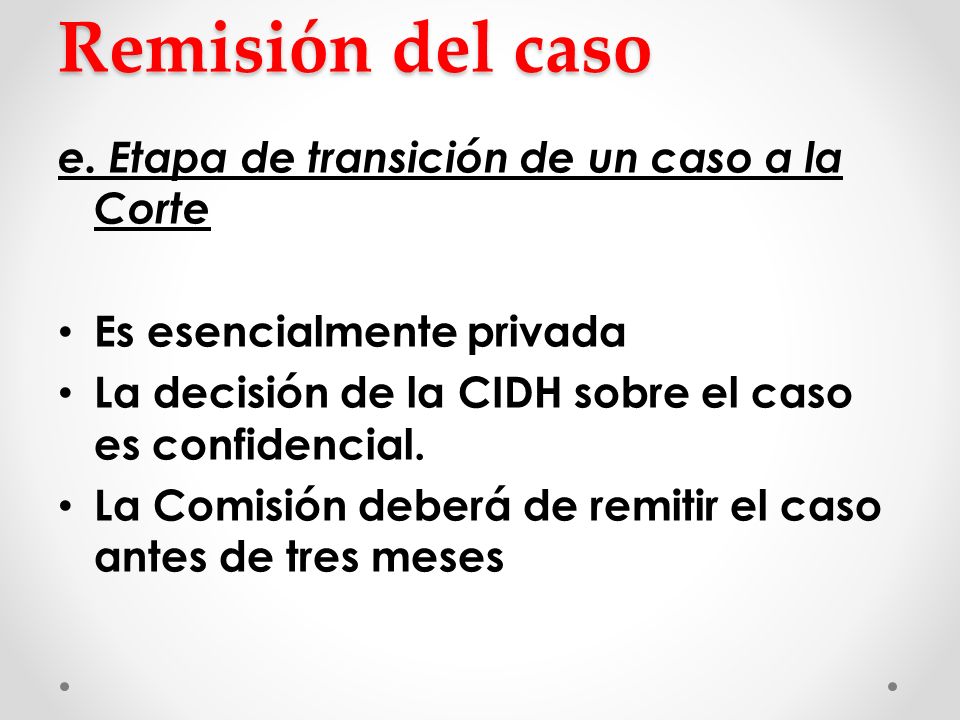 Remisión del caso

e. Etapa de transición de un caso a la Corte

• Es esencialmente privada
• La decisión de la CIDH sobre el caso es confidencial.
• La Comisión deberá de remitir el caso antes de tres meses